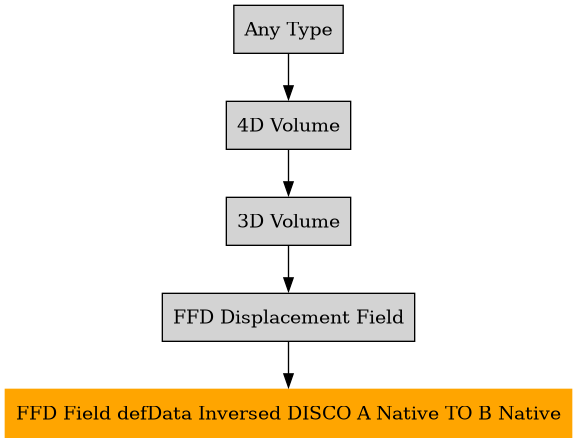 Any Type

4D Volume

3D Volume

FFD Displacement Field

FFD Field defData Inversed DISCO A Native TO B Native